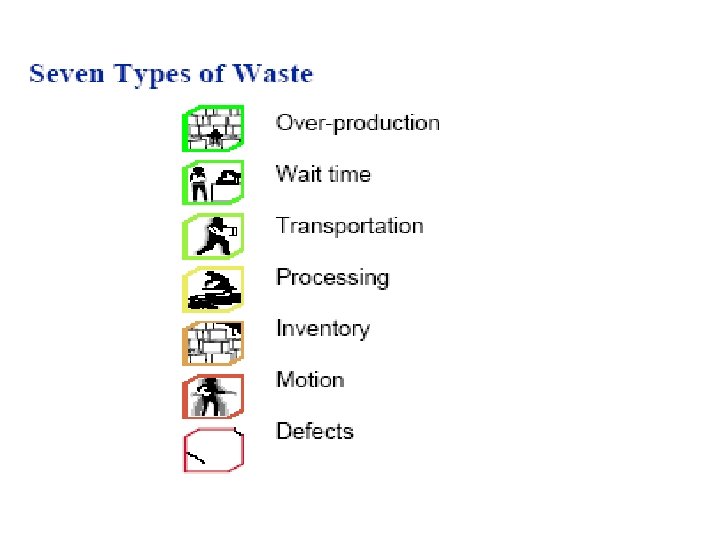 Seven Types of Waste

Over-production

Wait time

Transportation

Processing

Inventory

Motion

Defects